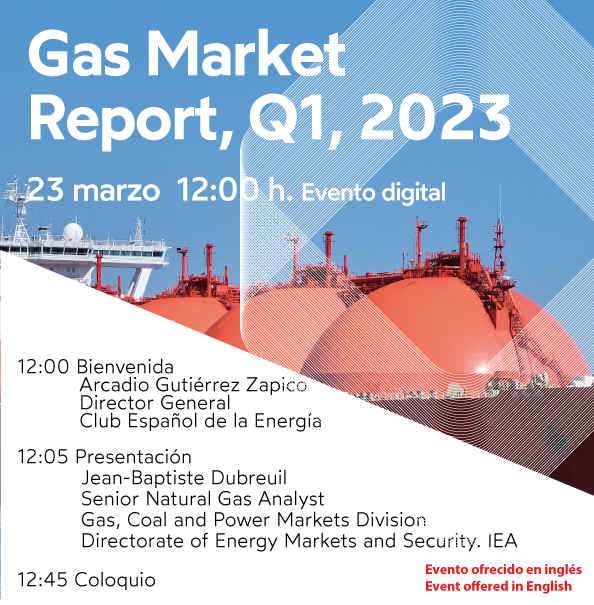 Gas Market Report, Q1, 2023

23 marzo 12:00 h. Evento digital

12:00 Bienvenida
Arcadio Gutiérrez Zapico
Director General
Club Español de la Energía

12:05 Presentación
Jean-Baptiste Dubreuil
Senior Natural Gas Analyst
Gas, Coal and Power Markets Division
Directorate of Energy Markets and Security. IEA

12:45 Coloquio

Evento ofrecido en inglés
Event offered in English